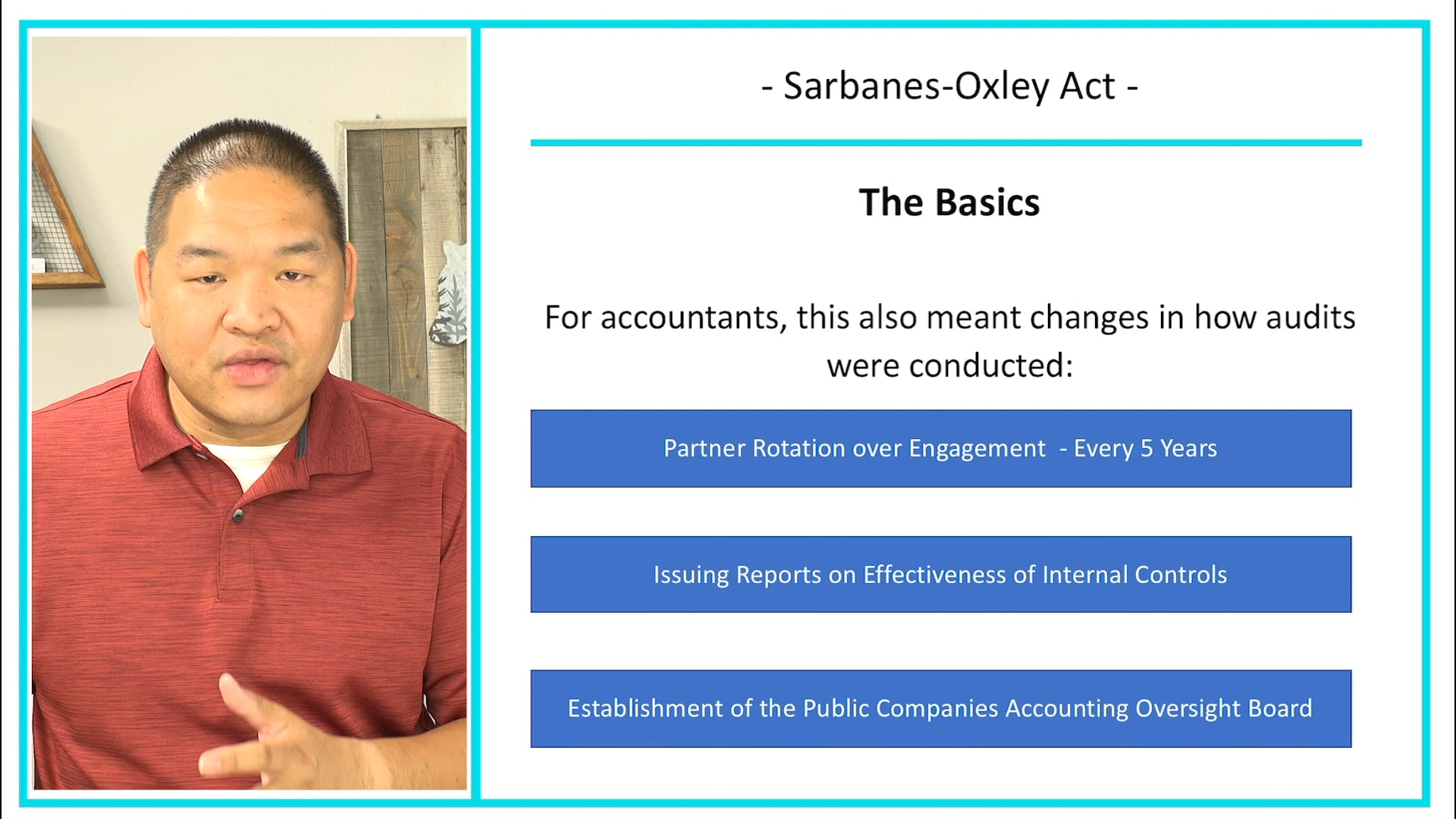 - Sarbanes-Oxley Act -

The Basics

For accountants, this also meant changes in how audits were conducted:

Partner Rotation over Engagement - Every 5 Years

Issuing Reports on Effectiveness of Internal Controls

Establishment of the Public Companies Accounting Oversight Board